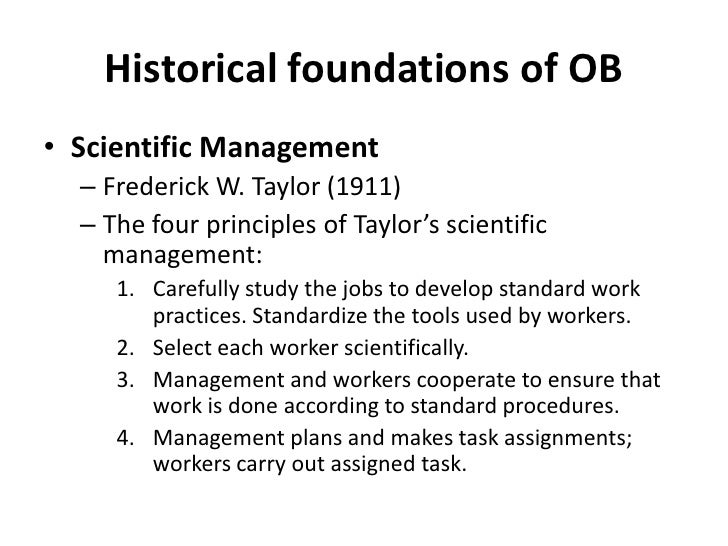 Historical foundations of OB

• Scientific Management
  – Frederick W. Taylor (1911)
  – The four principles of Taylor's scientific management:
    1. Carefully study the jobs to develop standard work practices. Standardize the tools used by workers.
    2. Select each worker scientifically.
    3. Management and workers cooperate to ensure that work is done according to standard procedures.
    4. Management plans and makes task assignments; workers carry out assigned task.